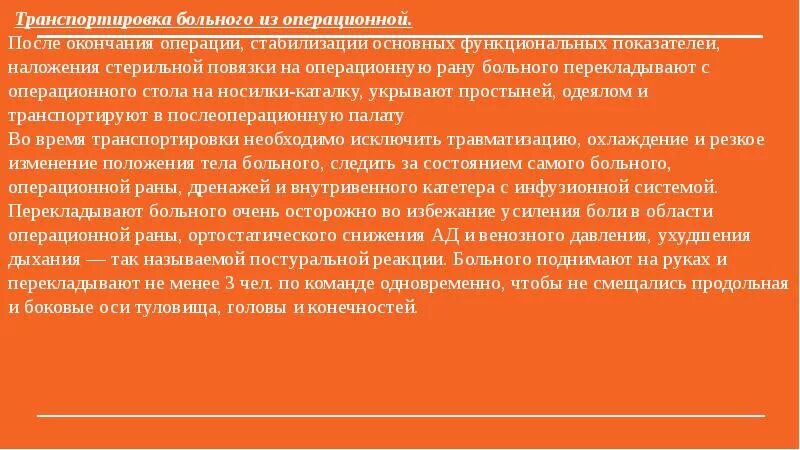 Транспортировка больного из операционной.
После окончания операции, стабилизации основных функциональных показателей, наложения стерильной повязки на операционную рану больного перекладывают с операционного стола на носилки-каталку, укрывают простыней, одеялом и транспортируют в послеоперационную палату
Во время транспортировки необходимо исключить травматизацию, охлаждение и резкое изменение положения тела больного, следить за состоянием самого больного, операционной раны, дренажей и внутривенного катетера с инфузионной системой.
Перекладывают больного очень осторожно во избежание усиления боли в области операционной раны, ортостатического снижения АД и венозного давления, ухудшения дыхания — так называемой постуральной реакции. Больного поднимают на руках и перекладывают не менее 3 чел. по команде одновременно, чтобы не смещались продольная и боковые оси туловища, головы и конечностей.